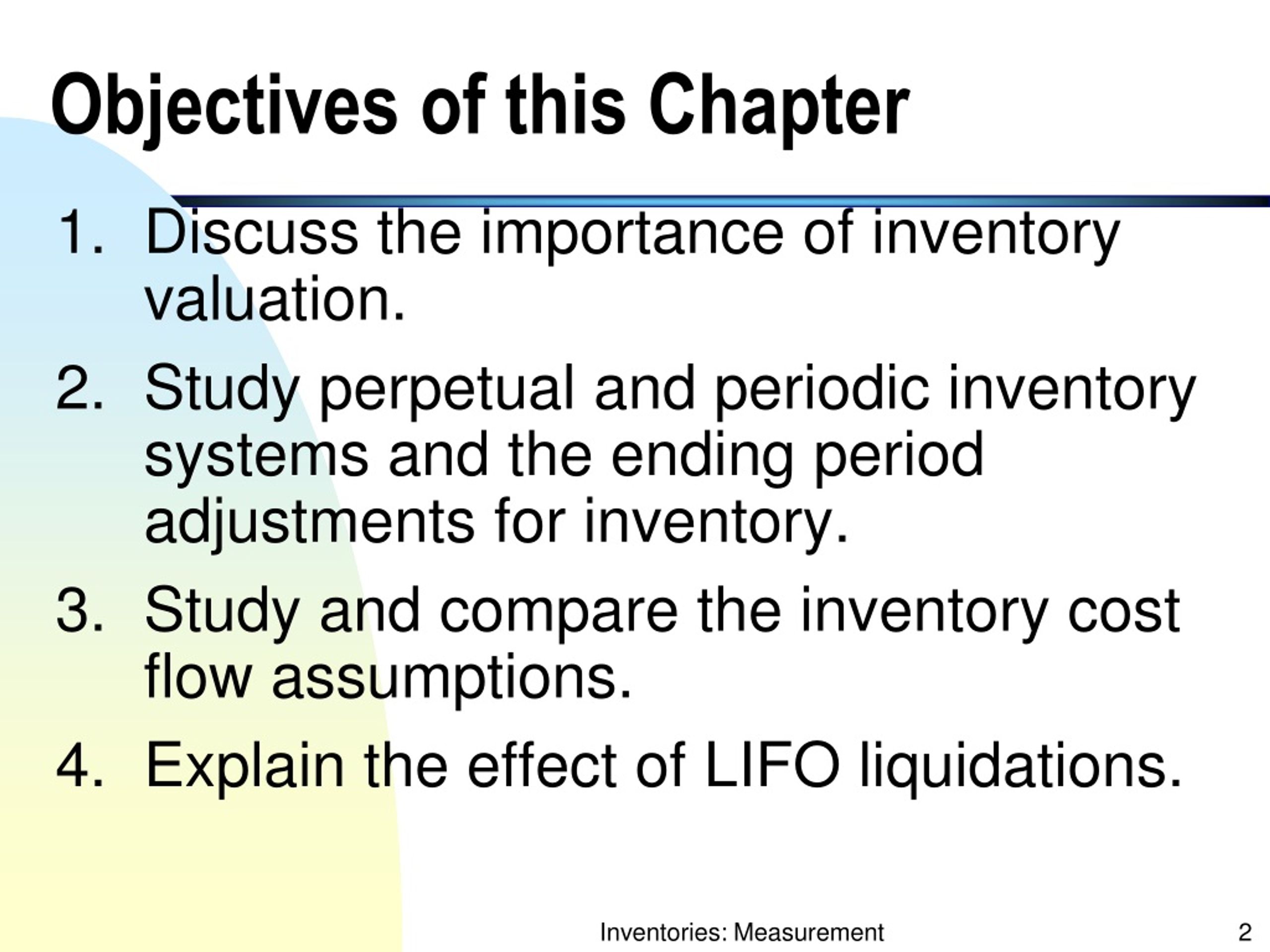 Objectives of this Chapter

1. Discuss the importance of inventory valuation.
2. Study perpetual and periodic inventory systems and the ending period adjustments for inventory.
3. Study and compare the inventory cost flow assumptions.
4. Explain the effect of LIFO liquidations.

Inventories: Measurement

2